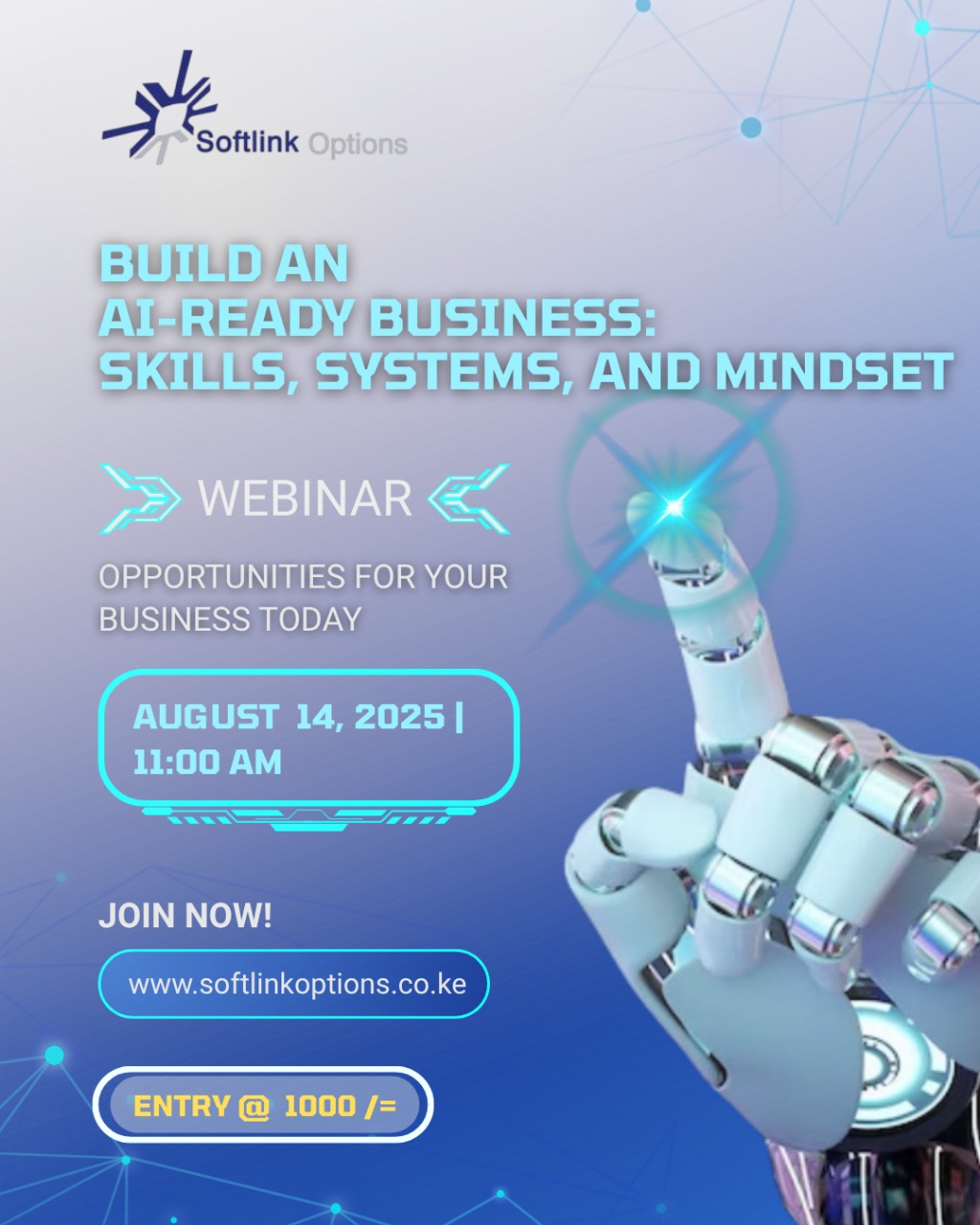 Softlink Options

BUILD AN AI-READY BUSINESS: SKILLS, SYSTEMS, AND MINDSET

WEBINAR

OPPORTUNITIES FOR YOUR BUSINESS TODAY

AUGUST 14, 2025 | 11:00 AM

JOIN NOW!

www.softlinkoptions.co.ke

ENTRY @ 1000 /=